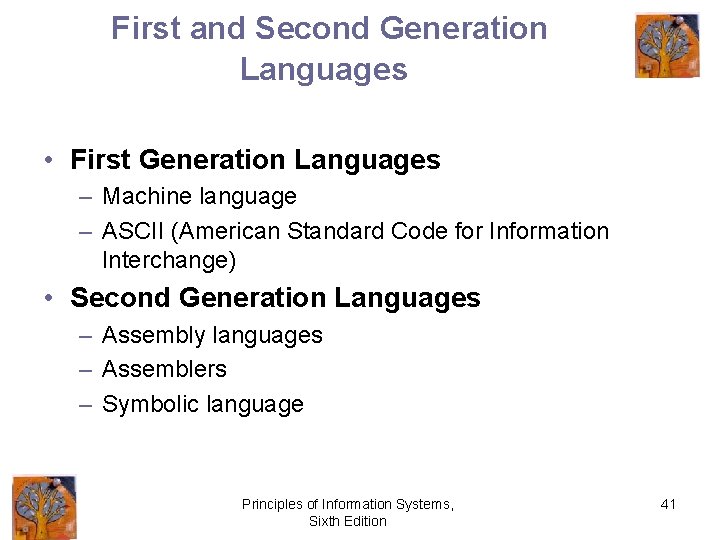 First and Second Generation Languages

• First Generation Languages
– Machine language
– ASCII (American Standard Code for Information Interchange)

• Second Generation Languages
– Assembly languages
– Assemblers
– Symbolic language

Principles of Information Systems, Sixth Edition

41